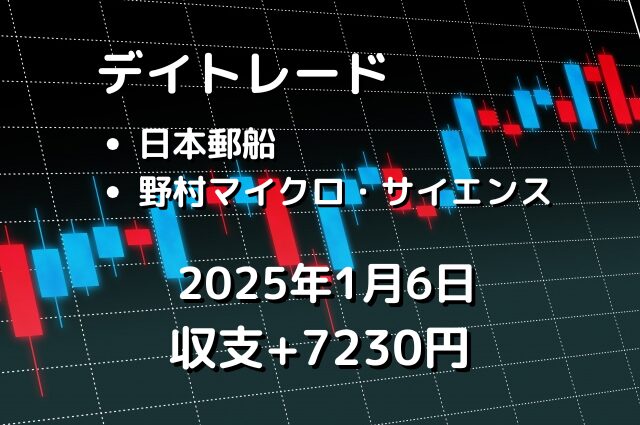 デイトレード

• 日本郵船
• 野村マイクロ・サイエンス

2025年1月6日
収支+7230円